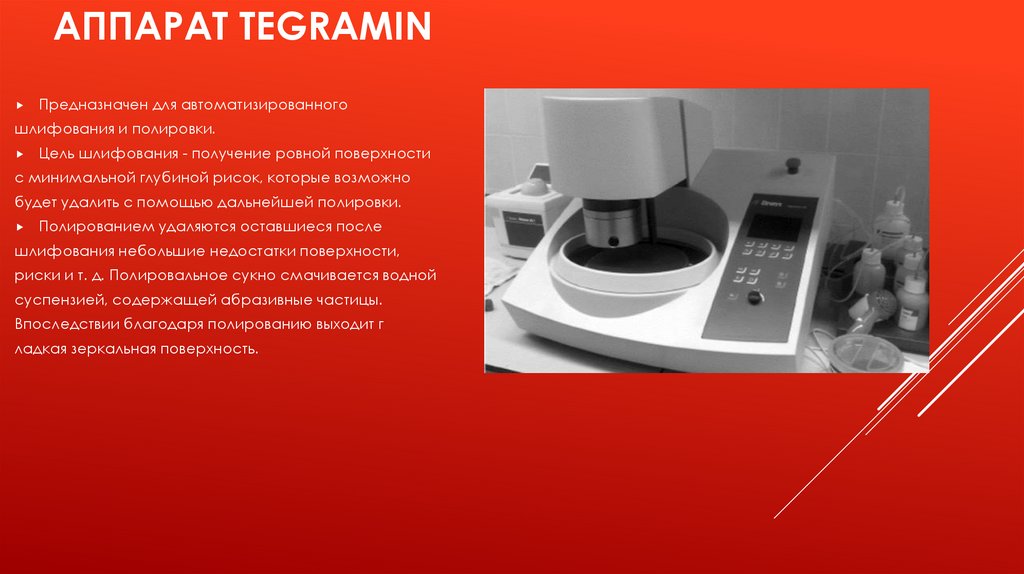 АППАРАТ TEGRAMIN

▸ Предназначен для автоматизированного шлифования и полировки.
▸ Цель шлифования - получение ровной поверхности с минимальной глубиной рисок, которые возможно будет удалить с помощью дальнейшей полировки.
▸ Полированием удаляются оставшиеся после шлифования небольшие недостатки поверхности, риски и т. д. Полировальное сукно смачивается водной суспензией, содержащей абразивные частицы. Впоследствии благодаря полированию выходит г ладкая зеркальная поверхность.